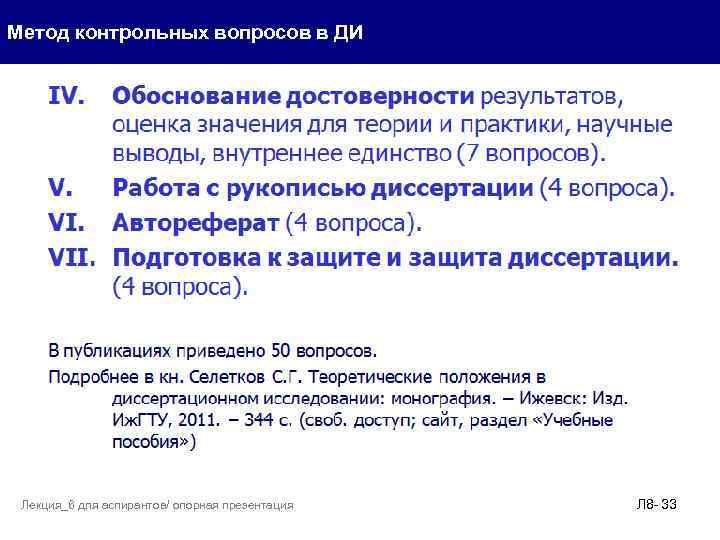 Метод контрольных вопросов в ДИ

IV. Обоснование достоверности результатов, оценка значения для теории и практики, научные выводы, внутреннее единство (7 вопросов).

V. Работа с рукописью диссертации (4 вопроса).

VI. Автореферат (4 вопроса).

VII. Подготовка к защите и защита диссертации. (4 вопроса).

В публикациях приведено 50 вопросов.

Подробнее в кн. Селетков С.Г. Теоретические положения в диссертационном исследовании: монография. – Ижевск: Изд. ИжГТУ, 2011. – 344 с. (своб. доступ; сайт, раздел «Учебные пособия»)

Лекция_8 для аспирантов/ опорная презентация

Л8- 33